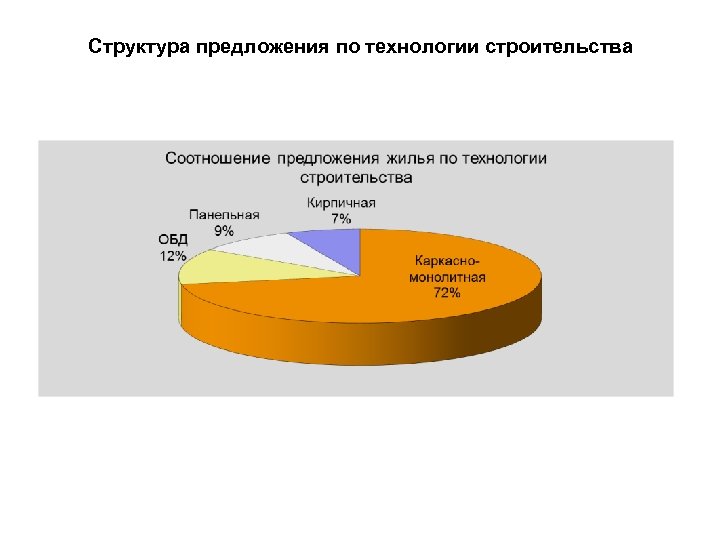 Структура предложения по технологии строительства

Соотношение предложения жилья по технологии строительства

Панельная
9%

Кирпичная
7%

ОБД
12%

Каркасно-монолитная
72%